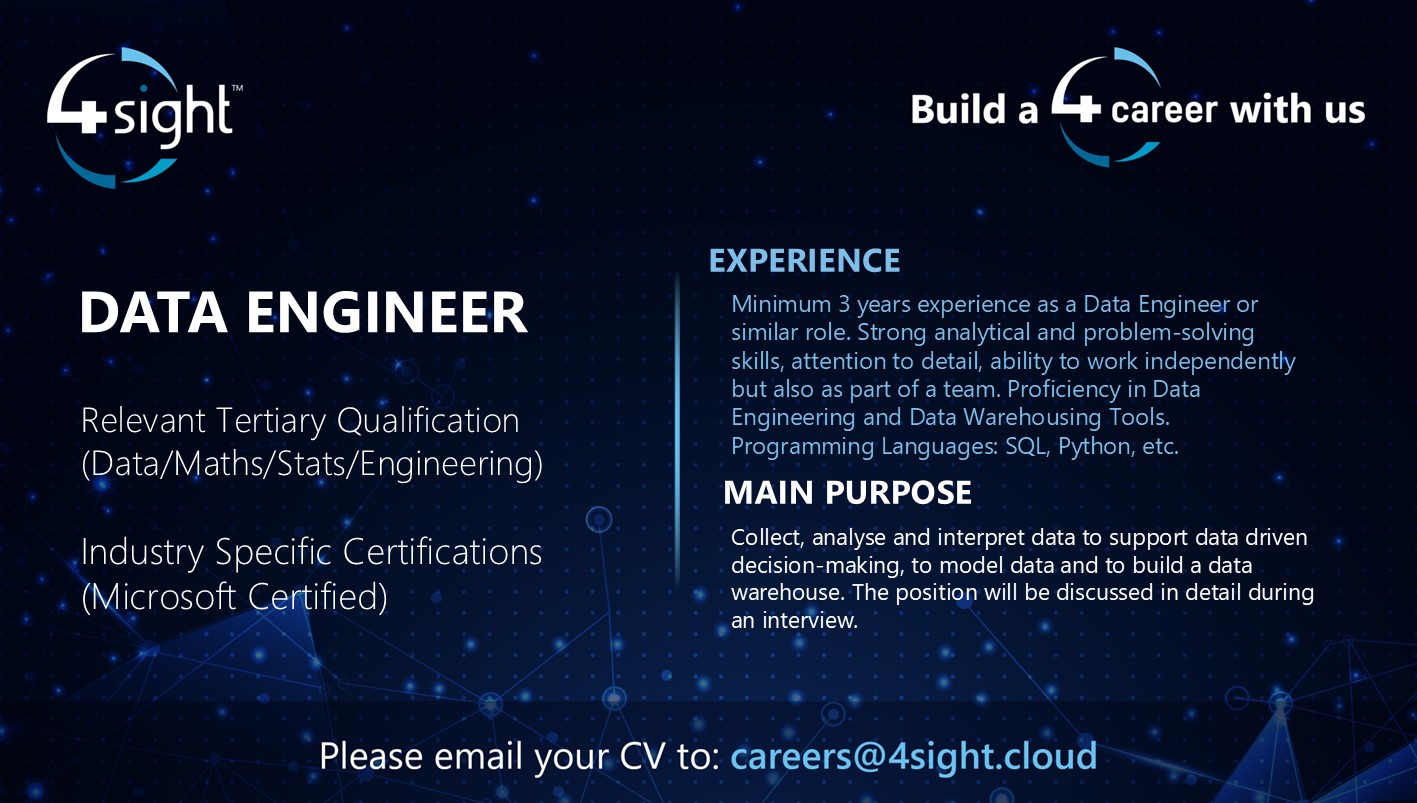 4sight™

Build a 4 career with us

DATA ENGINEER

Relevant Tertiary Qualification (Data/Maths/Stats/Engineering)

Industry Specific Certifications (Microsoft Certified)

EXPERIENCE

Minimum 3 years experience as a Data Engineer or similar role. Strong analytical and problem-solving skills, attention to detail, ability to work independently but also as part of a team. Proficiency in Data Engineering and Data Warehousing Tools. Programming Languages: SQL, Python, etc.

MAIN PURPOSE

Collect, analyse and interpret data to support data driven decision-making, to model data and to build a data warehouse. The position will be discussed in detail during an interview.

Please email your CV to: careers@4sight.cloud